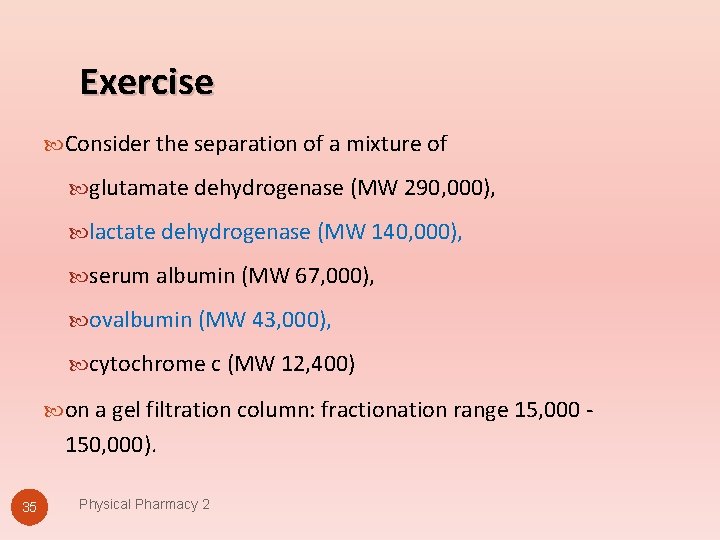 Exercise

Consider the separation of a mixture of

glutamate dehydrogenase (MW 290,000),

lactate dehydrogenase (MW 140,000),

serum albumin (MW 67,000),

ovalbumin (MW 43,000),

cytochrome c (MW 12,400)

on a gel filtration column: fractionation range 15,000 - 150,000).

35

Physical Pharmacy 2